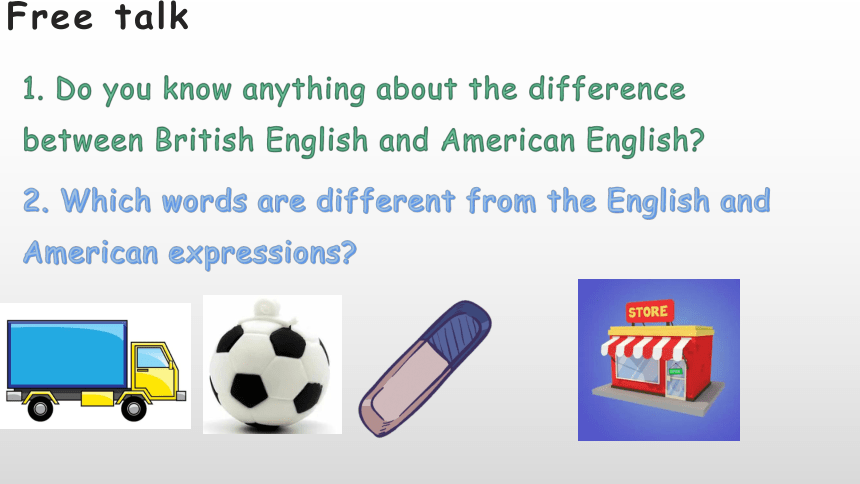 Free talk

1. Do you know anything about the difference between British English and American English?

2. Which words are different from the English and American expressions?

STORE